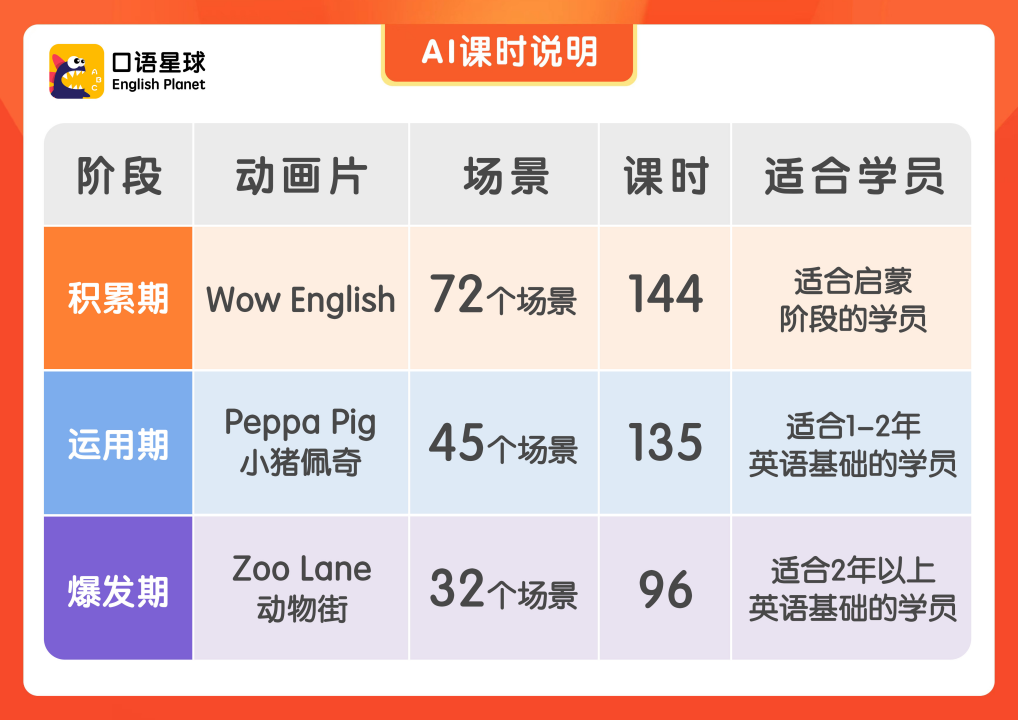 口语星球
English Planet

AI课时说明

| 阶段 | 动画片 | 场景 | 课时 | 适合学员 |
|---|---|---|---|---|
| 积累期 | Wow English | 72个场景 | 144 | 适合启蒙阶段的学员 |
| 运用期 | Peppa Pig 小猪佩奇 | 45个场景 | 135 | 适合1-2年英语基础的学员 |
| 爆发期 | Zoo Lane 动物街 | 32个场景 | 96 | 适合2年以上英语基础的学员 |